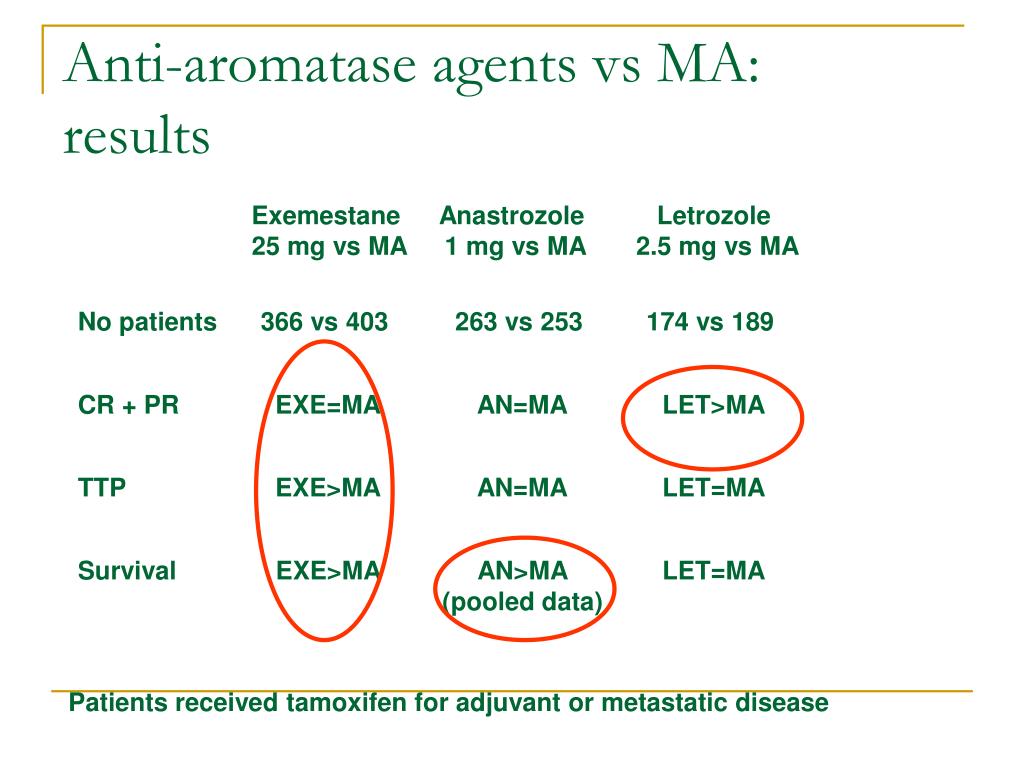 Anti-aromatase agents vs MA: results

| | Exemestane 25 mg vs MA | Anastrozole 1 mg vs MA | Letrozole 2.5 mg vs MA |
|---|---|---|---|
| No patients | 366 vs 403 | 263 vs 253 | 174 vs 189 |
| CR + PR | EXE=MA | AN=MA | LET>MA |
| TTP | EXE>MA | AN=MA | LET=MA |
| Survival | EXE>MA | AN>MA (pooled data) | LET=MA |

Patients received tamoxifen for adjuvant or metastatic disease